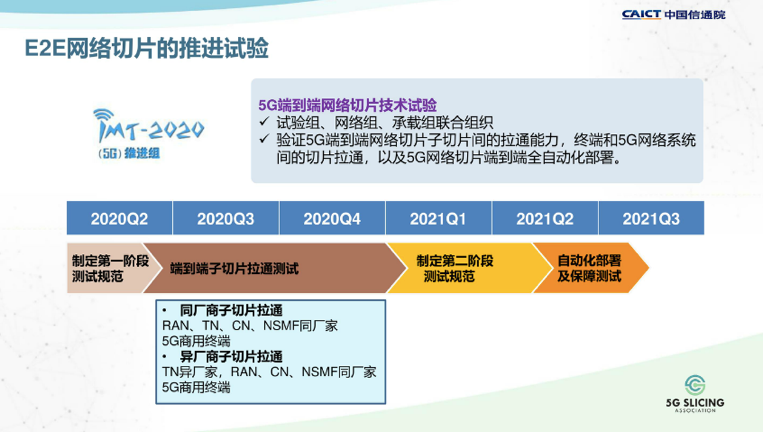 CAICT 中国信通院

E2E网络切片的推进试验

IMT-2020
(5G) 推进组

5G端到端网络切片技术试验
✓ 试验组、网络组、承载组联合组织
✓ 验证5G端到端网络切片子切片间的拉通能力，终端和5G网络系统间的切片拉通，以及5G网络切片端到端全自动化部署。

| 2020Q2 | 2020Q3 | 2020Q4 | 2021Q1 | 2021Q2 | 2021Q3 |
|---|---|---|---|---|---|

制定第一阶段测试规范

端到端子切片拉通测试

制定第二阶段测试规范

自动化部署及保障测试

• 同厂商子切片拉通
RAN、TN、CN、NSMF同厂家
5G商用终端
• 异厂商子切片拉通
TN异厂家，RAN、CN、NSMF同厂家
5G商用终端

5G SLICING
ASSOCIATION